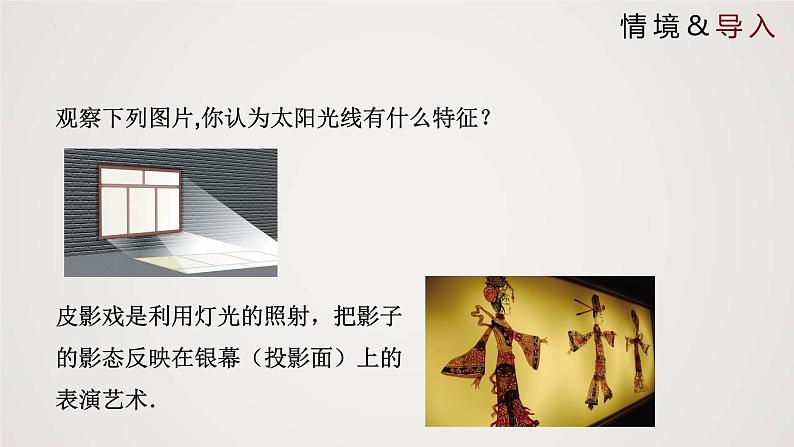 情境&导入

观察下列图片,你认为太阳光线有什么特征？

皮影戏是利用灯光的照射，把影子的影态反映在银幕（投影面）上的表演艺术.